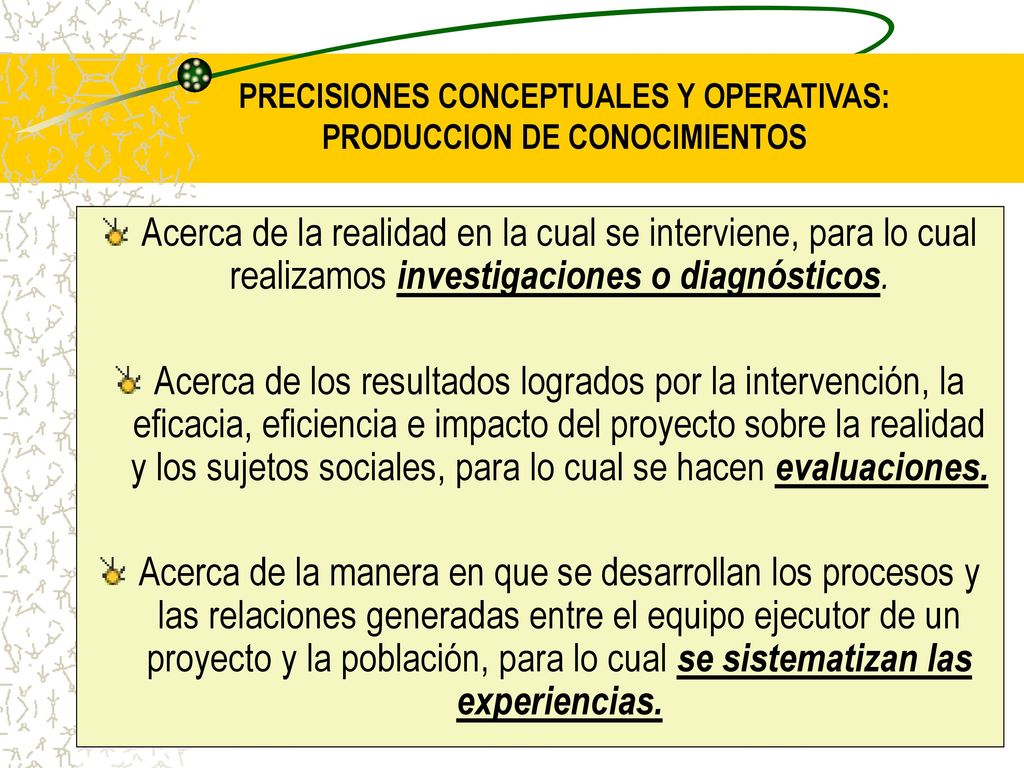 PRECISIONES CONCEPTUALES Y OPERATIVAS: PRODUCCION DE CONOCIMIENTOS

Acerca de la realidad en la cual se interviene, para lo cual realizamos investigaciones o diagnósticos.

Acerca de los resultados logrados por la intervención, la eficacia, eficiencia e impacto del proyecto sobre la realidad y los sujetos sociales, para lo cual se hacen evaluaciones.

Acerca de la manera en que se desarrollan los procesos y las relaciones generadas entre el equipo ejecutor de un proyecto y la población, para lo cual se sistematizan las experiencias.